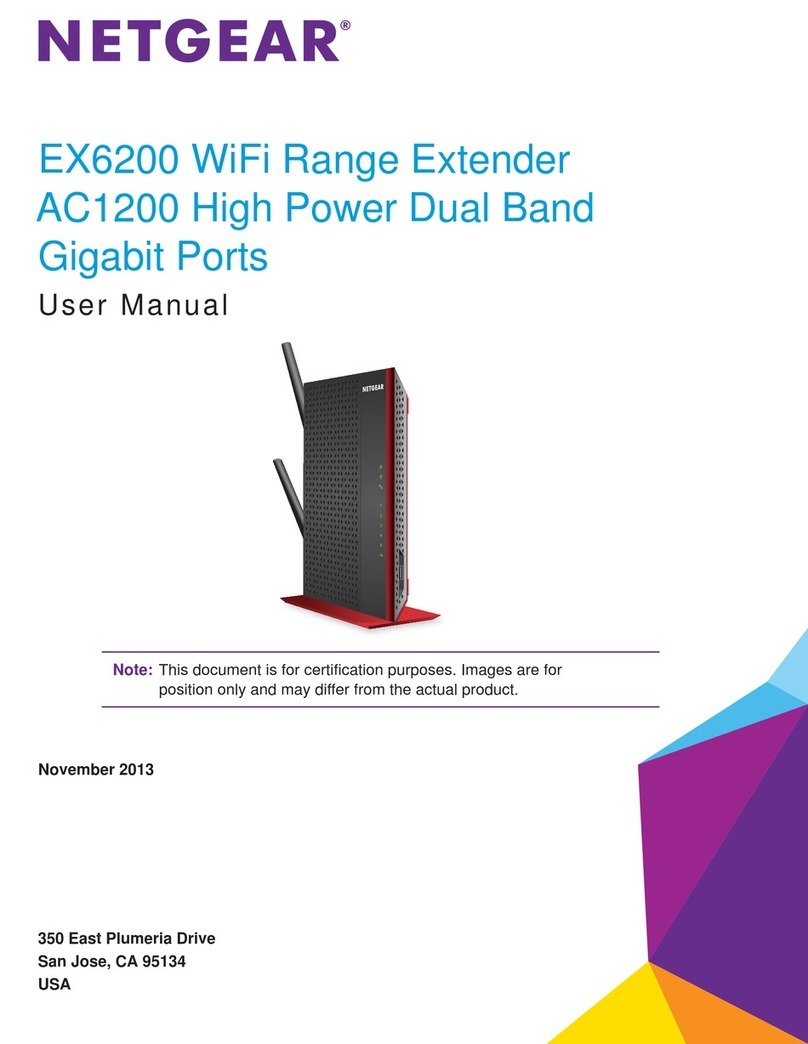 NETGEAR®

EX6200 WiFi Range Extender
AC1200 High Power Dual Band
Gigabit Ports

User Manual

NETGEAR

Note: This document is for certification purposes. Images are for position only and may differ from the actual product.

November 2013

350 East Plumeria Drive
San Jose, CA 95134
USA